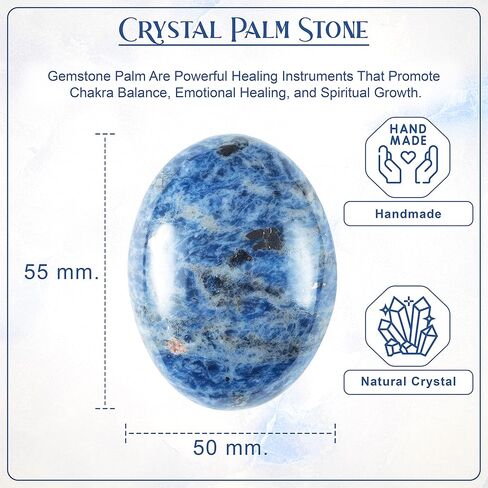 CRYSTAL PALM STONE

Gemstone Palm Are Powerful Healing Instruments That Promote Chakra Balance, Emotional Healing, and Spiritual Growth.

55 mm.

HAND MADE

Handmade

Natural Crystal

50 mm.